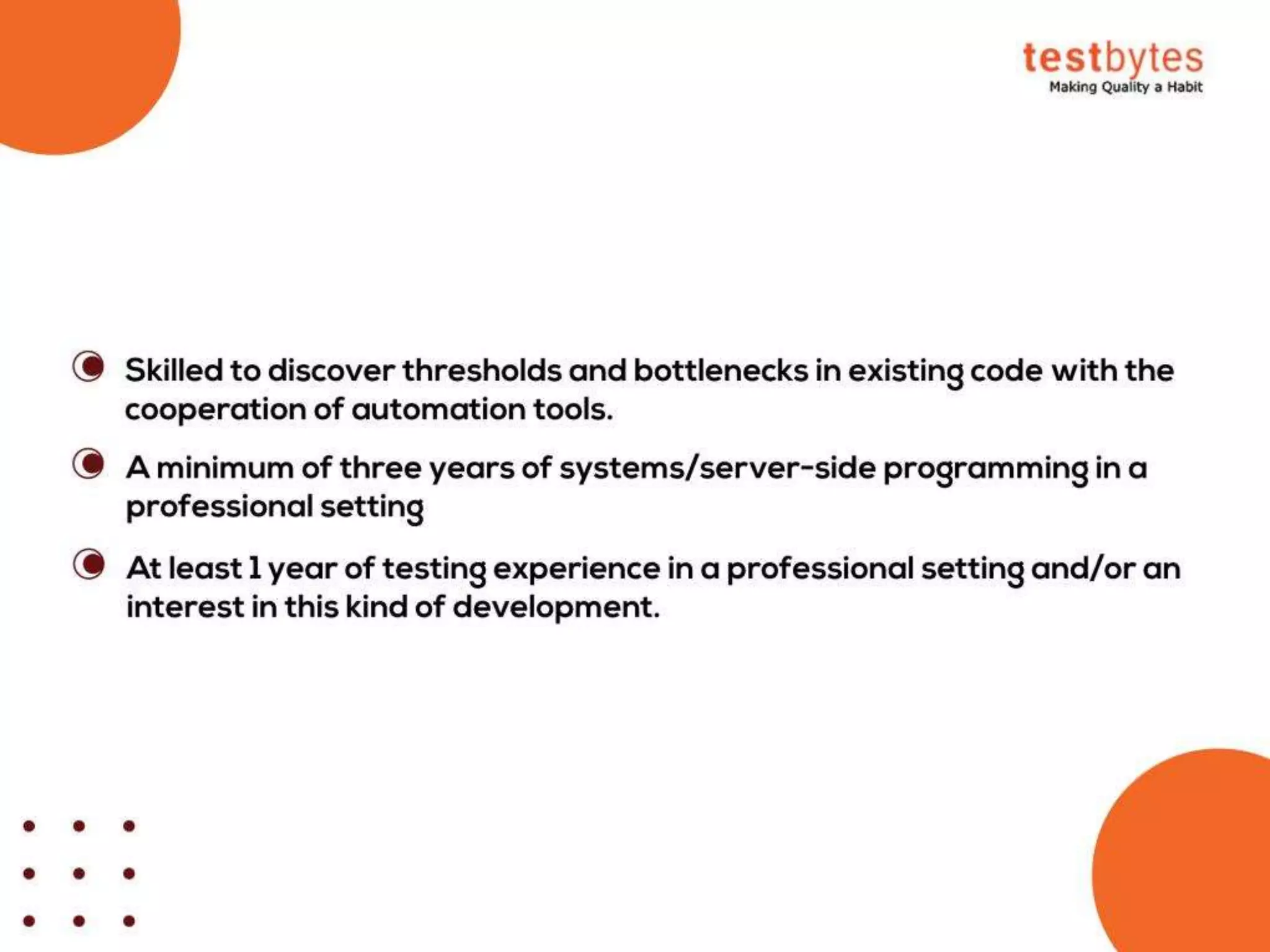 testbytes
Making Quality a Habit

Skilled to discover thresholds and bottlenecks in existing code with the cooperation of automation tools.

A minimum of three years of systems/server-side programming in a professional setting

At least 1 year of testing experience in a professional setting and/or an interest in this kind of development.